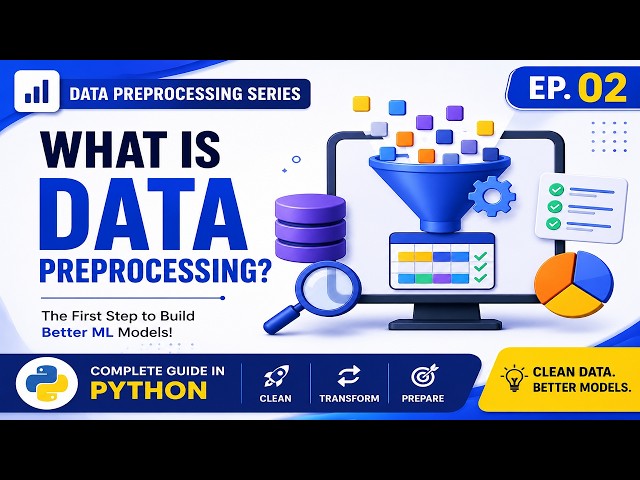 DATA PREPROCESSING SERIES

EP. 02

WHAT IS DATA PREPROCESSING?

The First Step to Build Better ML Models!

COMPLETE GUIDE IN PYTHON

CLEAN

TRANSFORM

PREPARE

CLEAN DATA. BETTER MODELS.